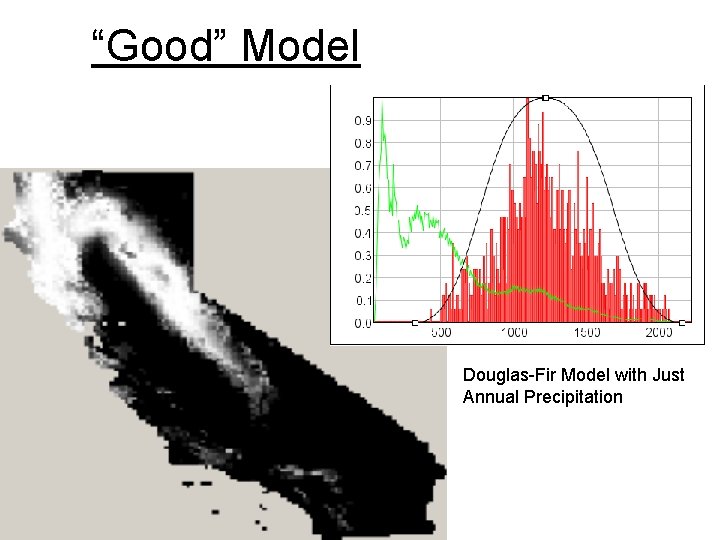 “Good” Model

0.9
0.8
0.7
0.6
0.5
0.4
0.3
0.2
0.1
0.0
500
1000
1500
2000

Douglas-Fir Model with Just Annual Precipitation